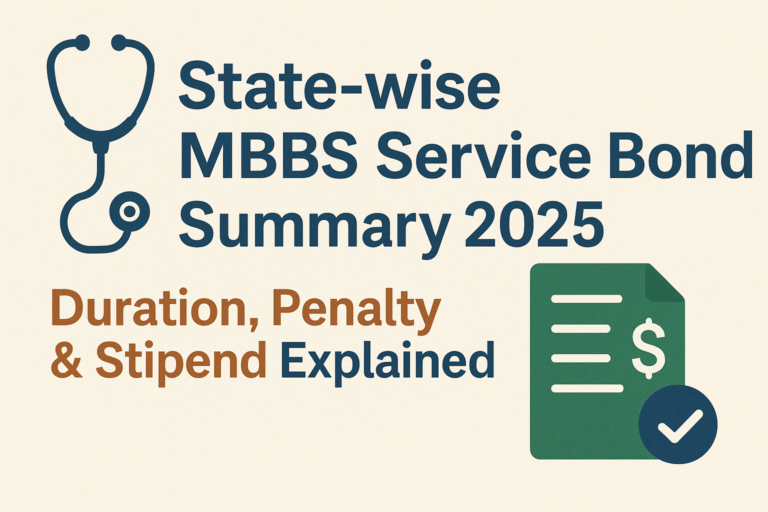 State-wise MBBS Service Bond Summary 2025

Duration, Penalty & Stipend Explained

$